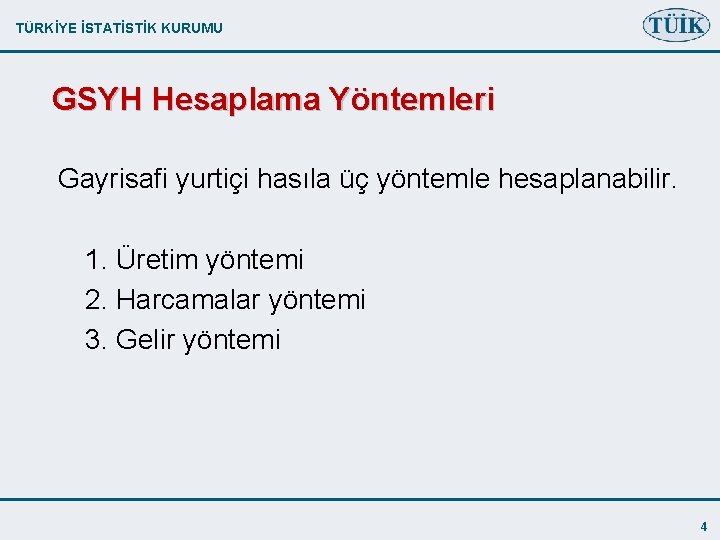 TÜRKİYE İSTATİSTİK KURUMU

TÜİK

GSYH Hesaplama Yöntemleri

Gayrisafi yurtiçi hasıla üç yöntemle hesaplanabilir.

1. Üretim yöntemi
2. Harcamalar yöntemi
3. Gelir yöntemi

4